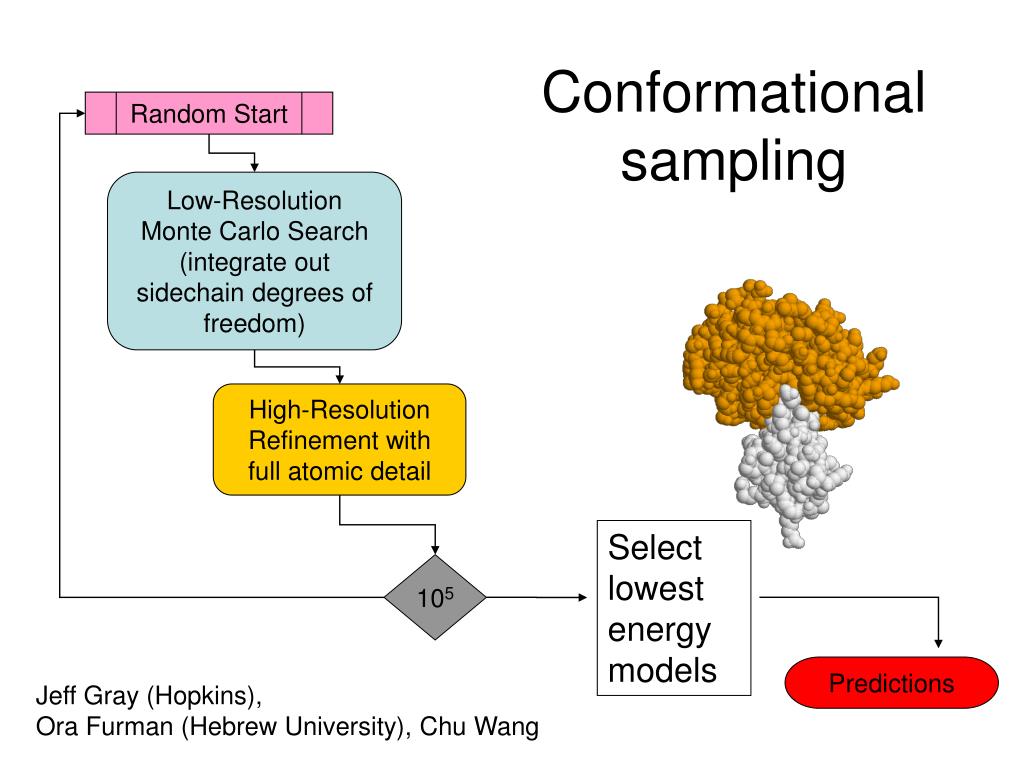 Conformational sampling

Random Start

Low-Resolution Monte Carlo Search (integrate out sidechain degrees of freedom)

High-Resolution Refinement with full atomic detail

$10^5$

Select lowest energy models

Predictions

Jeff Gray (Hopkins),
Ora Furman (Hebrew University), Chu Wang